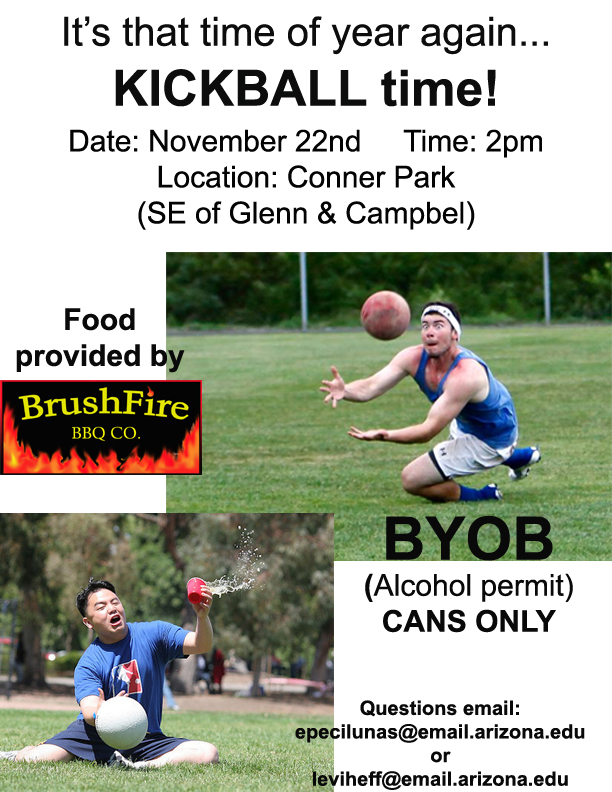 It's that time of year again...

KICKBALL time!

Date: November 22nd Time: 2pm
Location: Conner Park
(SE of Glenn & Campbel)

Food provided by

BrushFire
BBQ CO.

BYOB
(Alcohol permit)
CANS ONLY

Questions email:
epecilunas@email.arizona.edu
or
leviheff@email.arizona.edu